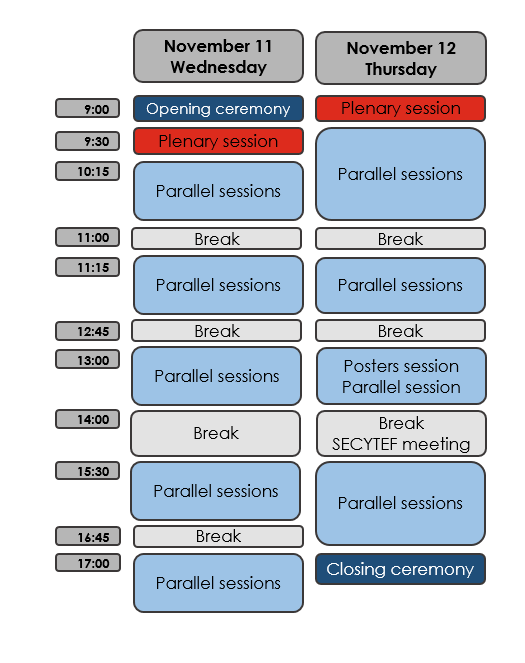 | | November 11 Wednesday | November 12 Thursday |
|---|---|---|
| 9:00 | Opening ceremony | Plenary session |
| 9:30 | Plenary session | Parallel sessions |
| 10:15 | Parallel sessions | |
| 11:00 | Break | Break |
| 11:15 | Parallel sessions | Parallel sessions |
| 12:45 | Break | Break |
| 13:00 | Parallel sessions | Posters session Parallel session |
| 14:00 | Break | Break SECYTEF meeting |
| 15:30 | Parallel sessions | Parallel sessions |
| 16:45 | Break | |
| 17:00 | Parallel sessions | Closing ceremony |